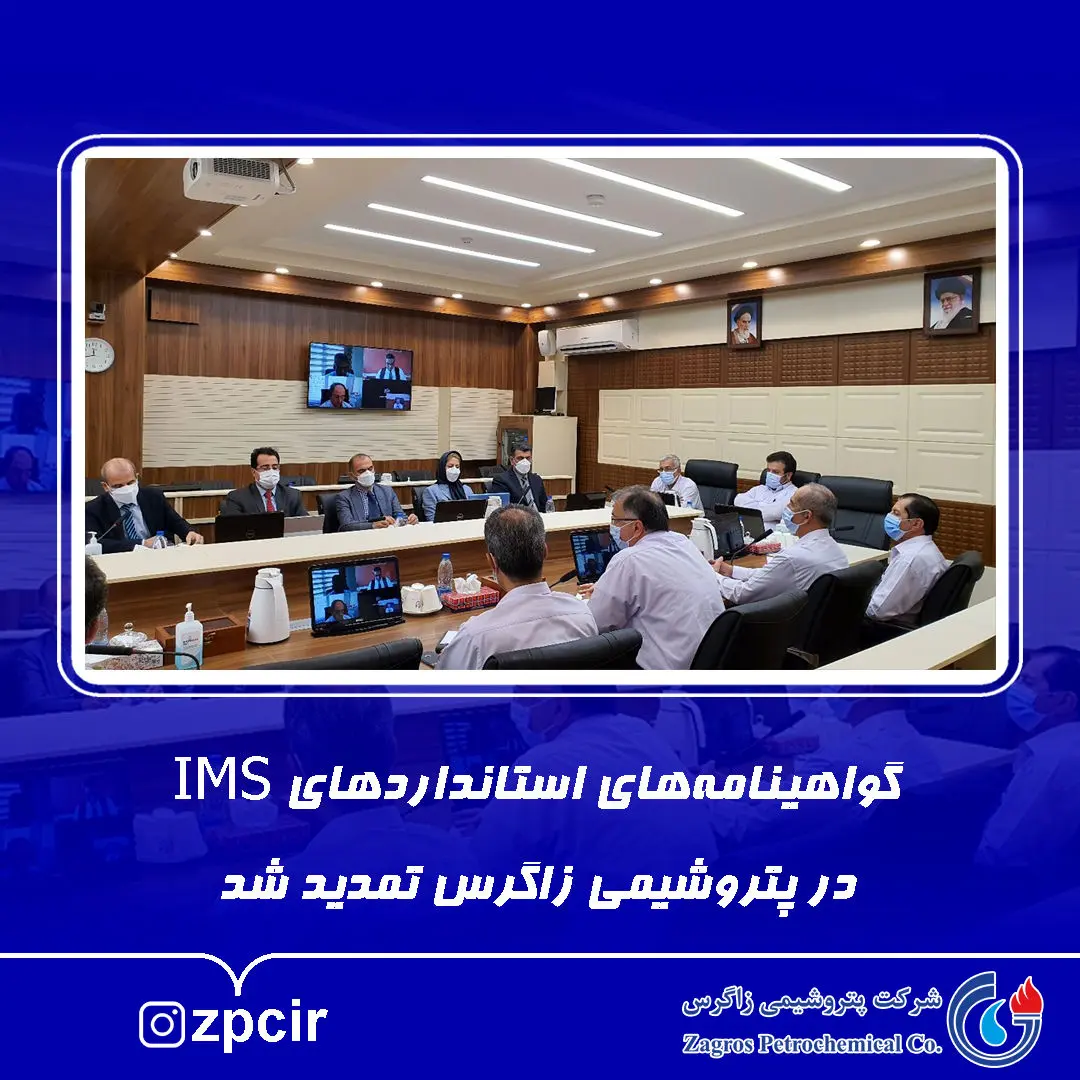 گواهینامه‌های استانداردهای IMS

در پتروشیمی زاگرس تمدید شد

zpcir

شرکت پتروشیمی زاگرس
Zagros Petrochemical Co.